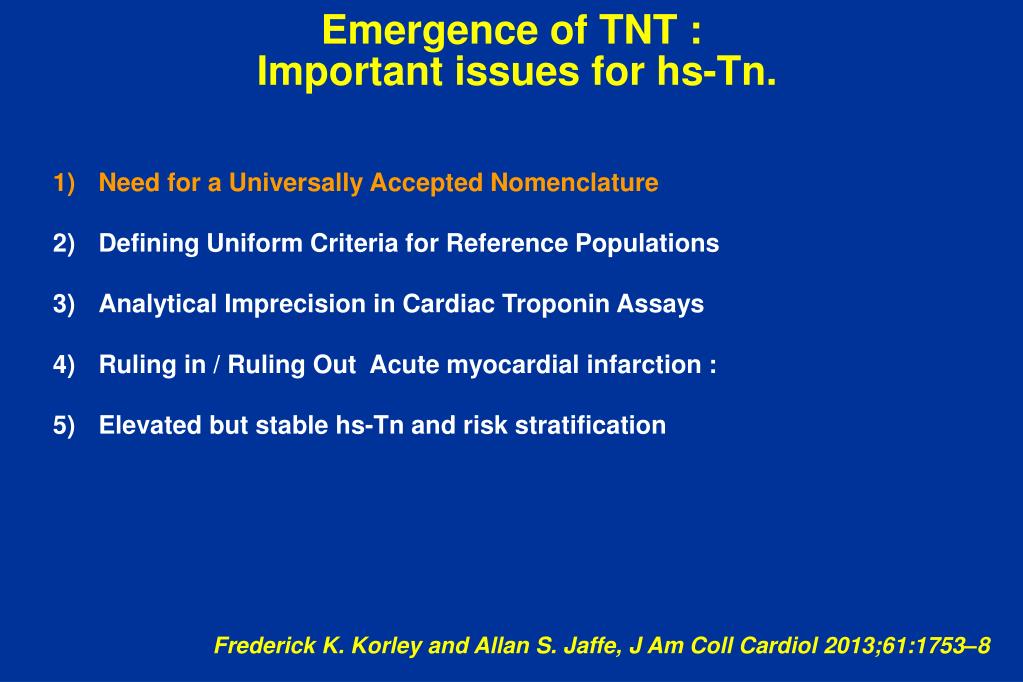 Emergence of TNT :
Important issues for hs-Tn.

1) Need for a Universally Accepted Nomenclature

2) Defining Uniform Criteria for Reference Populations

3) Analytical Imprecision in Cardiac Troponin Assays

4) Ruling in / Ruling Out Acute myocardial infarction :

5) Elevated but stable hs-Tn and risk stratification

Frederick K. Korley and Allan S. Jaffe, J Am Coll Cardiol 2013;61:1753–8